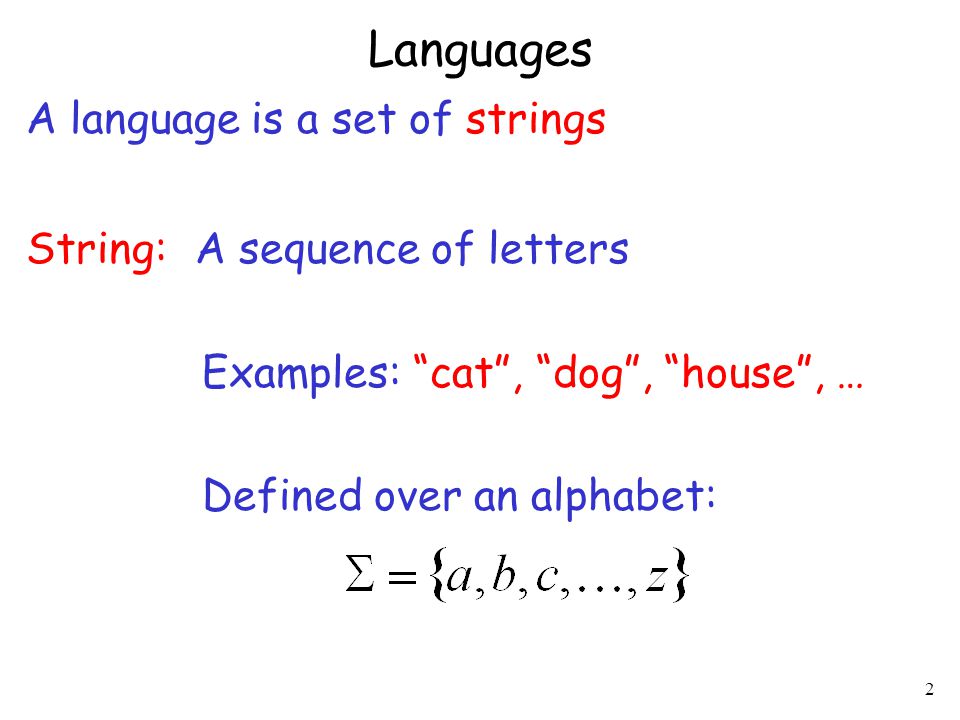 Languages

A language is a set of strings

String: A sequence of letters

Examples: “cat”, “dog”, “house”, …

Defined over an alphabet:

$\Sigma = \{a, b, c, \ldots, z\}$

2